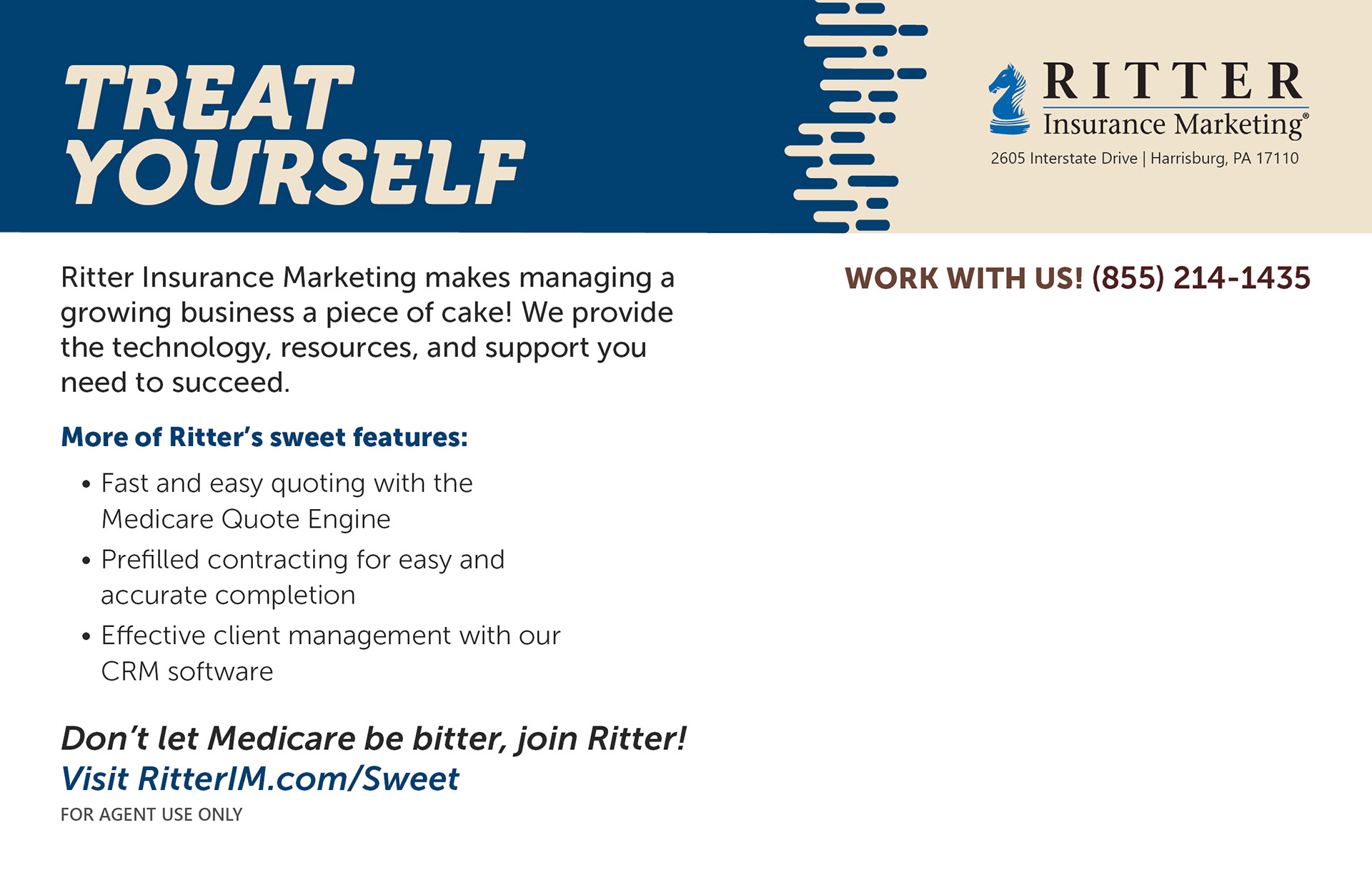 TREAT YOURSELF

RITTER
Insurance Marketing®
2605 Interstate Drive | Harrisburg, PA 17110

Ritter Insurance Marketing makes managing a growing business a piece of cake! We provide the technology, resources, and support you need to succeed.

More of Ritter's sweet features:

• Fast and easy quoting with the Medicare Quote Engine
• Prefilled contracting for easy and accurate completion
• Effective client management with our CRM software

Don't let Medicare be bitter, join Ritter!
Visit RitterIM.com/Sweet
FOR AGENT USE ONLY

WORK WITH US! (855) 214-1435